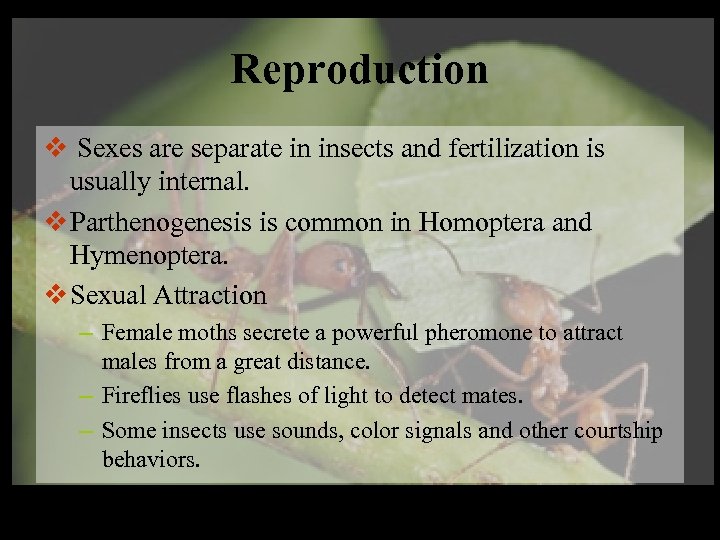 Reproduction

❖ Sexes are separate in insects and fertilization is usually internal.

❖ Parthenogenesis is common in Homoptera and Hymenoptera.

❖ Sexual Attraction

– Female moths secrete a powerful pheromone to attract males from a great distance.

– Fireflies use flashes of light to detect mates.

– Some insects use sounds, color signals and other courtship behaviors.